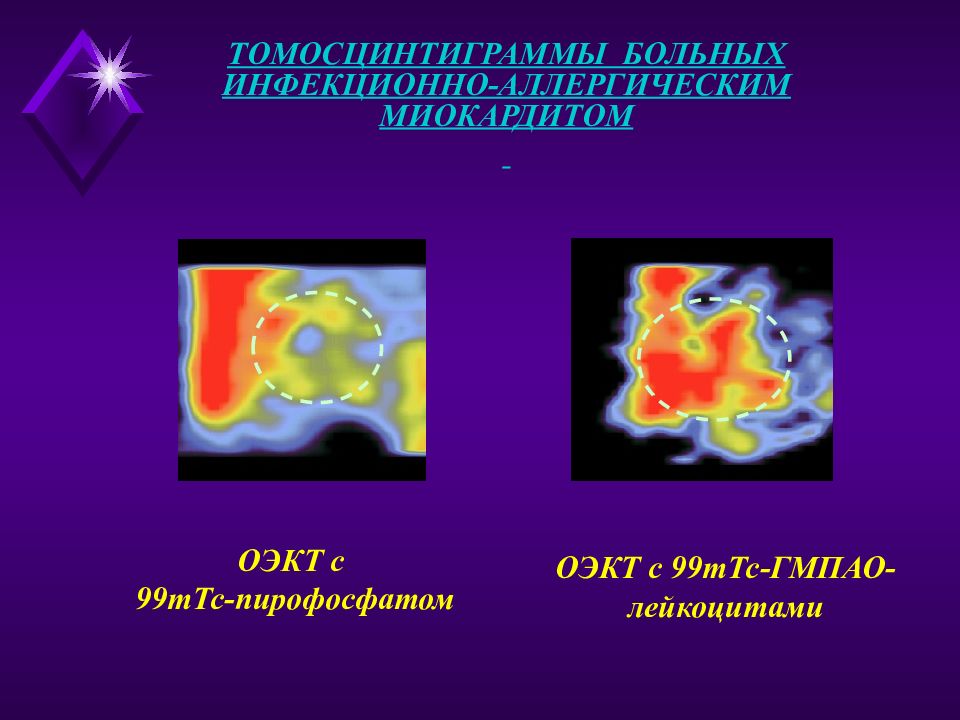 ТОМОСЦИНТИГРАММЫ БОЛЬНЫХ ИНФЕКЦИОННО-АЛЛЕРГИЧЕСКИМ МИОКАРДИТОМ

ОЭКТ с 99mTc-пирофосфатом

ОЭКТ с 99mTc-ГМПАО-лейкоцитами